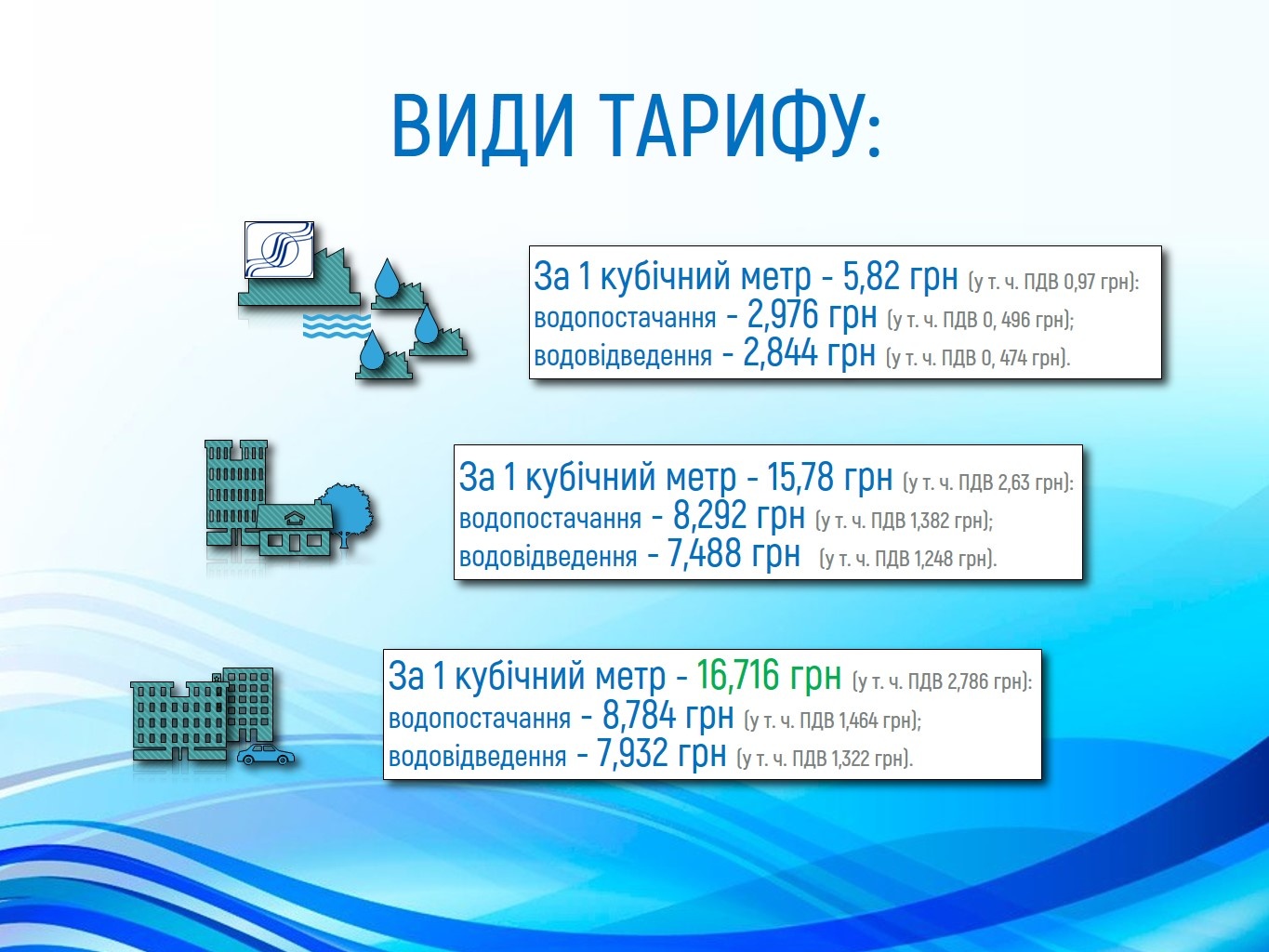 ВИДИ ТАРИФУ:

За 1 кубічний метр - 5,82 грн (у т. ч. ПДВ 0,97 грн):
водопостачання - 2,976 грн (у т. ч. ПДВ 0, 496 грн);
водовідведення - 2,844 грн (у т. ч. ПДВ 0, 474 грн).

За 1 кубічний метр - 15,78 грн (у т. ч. ПДВ 2,63 грн):
водопостачання - 8,292 грн (у т. ч. ПДВ 1,382 грн);
водовідведення - 7,488 грн (у т. ч. ПДВ 1,248 грн).

За 1 кубічний метр - 16,716 грн (у т. ч. ПДВ 2,786 грн):
водопостачання - 8,784 грн (у т. ч. ПДВ 1,464 грн);
водовідведення - 7,932 грн (у т. ч. ПДВ 1,322 грн).